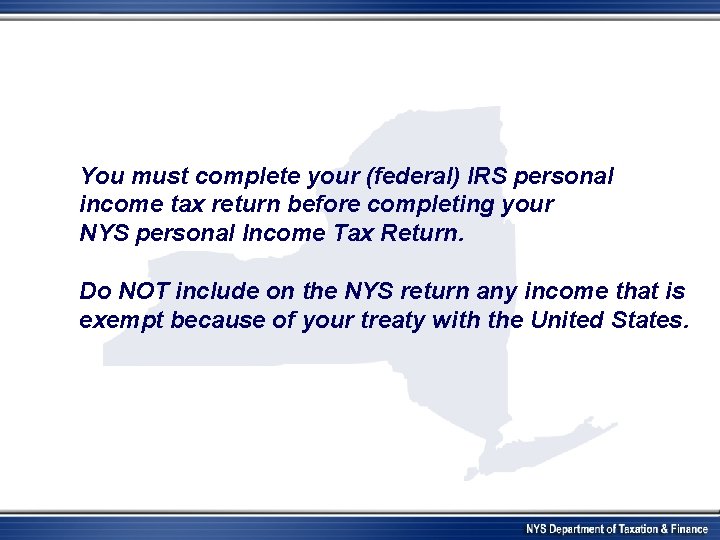 You must complete your (federal) IRS personal income tax return before completing your NYS personal Income Tax Return.

Do NOT include on the NYS return any income that is exempt because of your treaty with the United States.

NYS Department of Taxation & Finance